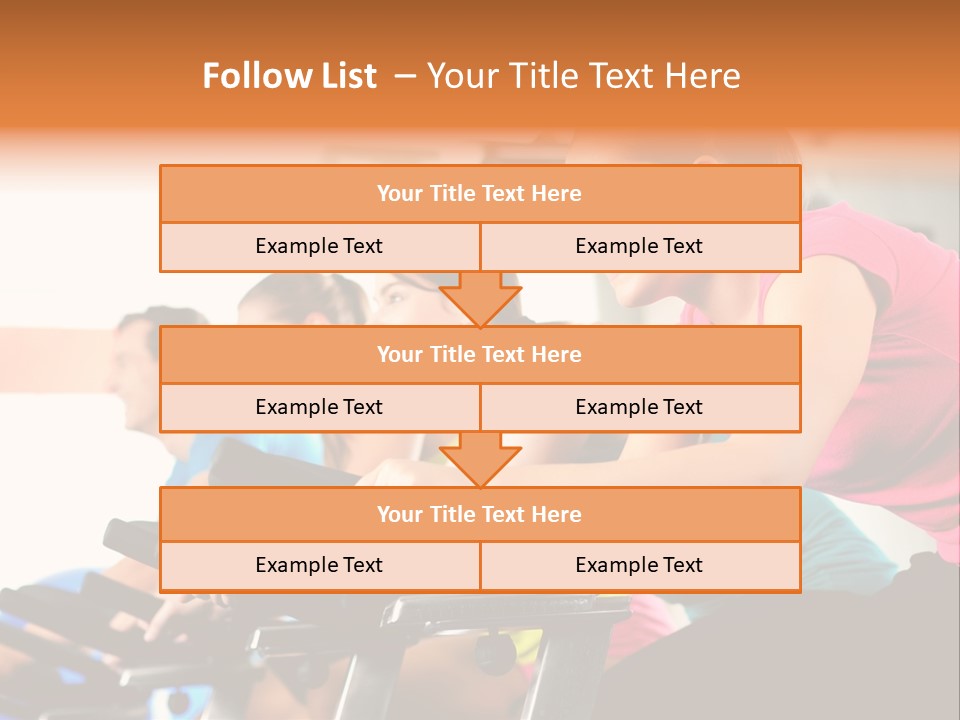 Follow List – Your Title Text Here

Your Title Text Here

Example Text

Example Text

Your Title Text Here

Example Text

Example Text

Your Title Text Here

Example Text

Example Text